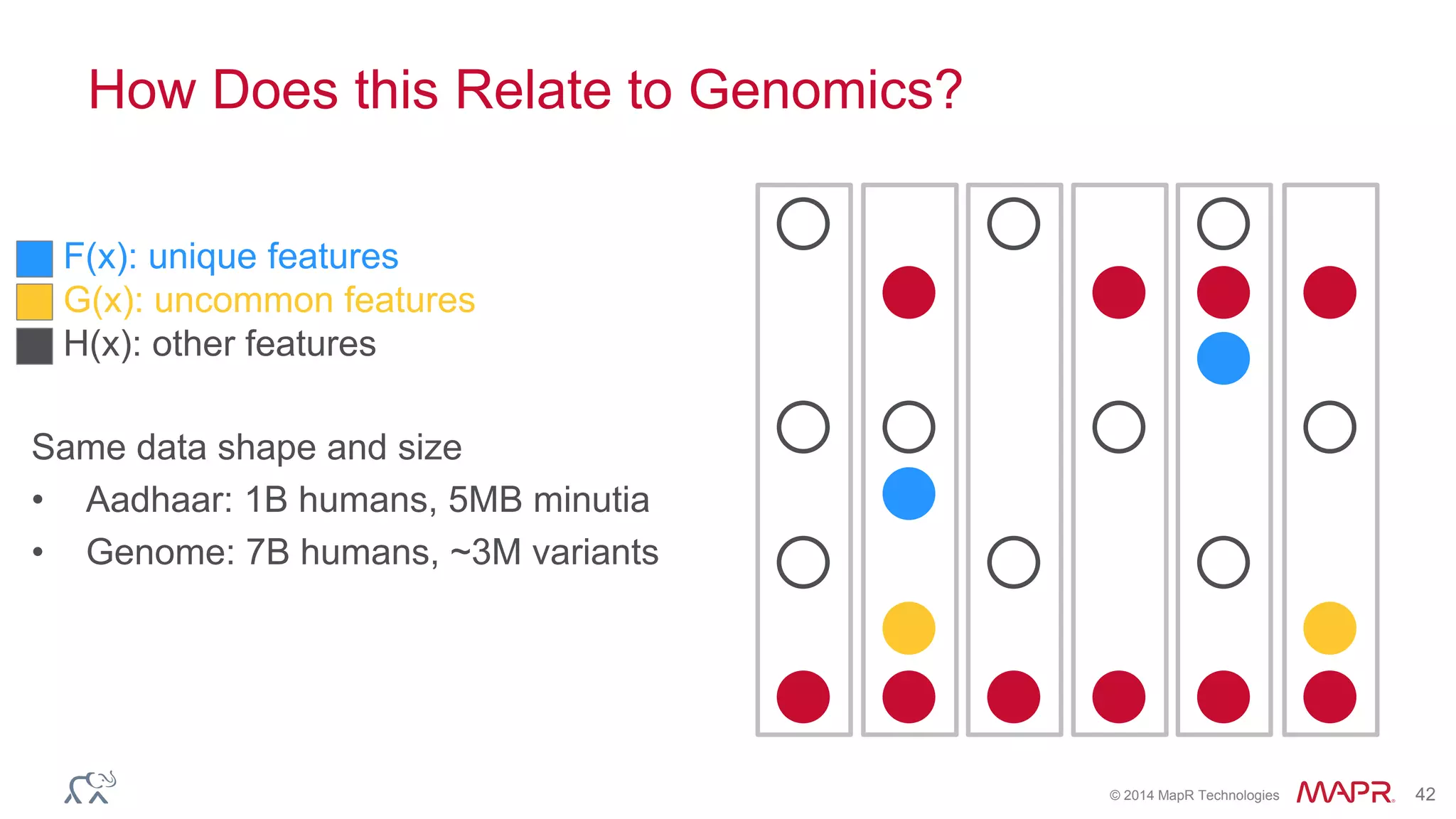 How Does this Relate to Genomics?

F(x): unique features
G(x): uncommon features
H(x): other features

Same data shape and size
• Aadhaar: 1B humans, 5MB minutia
• Genome: 7B humans, ~3M variants

© 2014 MapR Technologies MAPR. 42